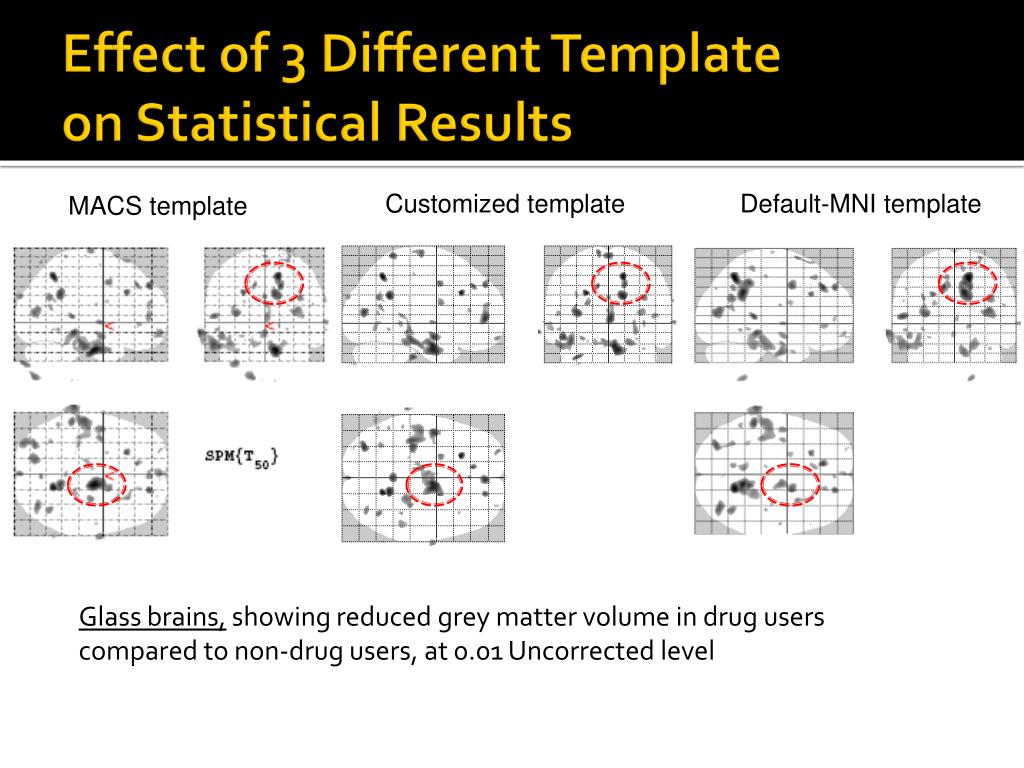 Effect of 3 Different Template on Statistical Results

MACS template

Customized template

Default-MNI template

$SPM\{T_{50}\}$

Glass brains, showing reduced grey matter volume in drug users compared to non-drug users, at 0.01 Uncorrected level